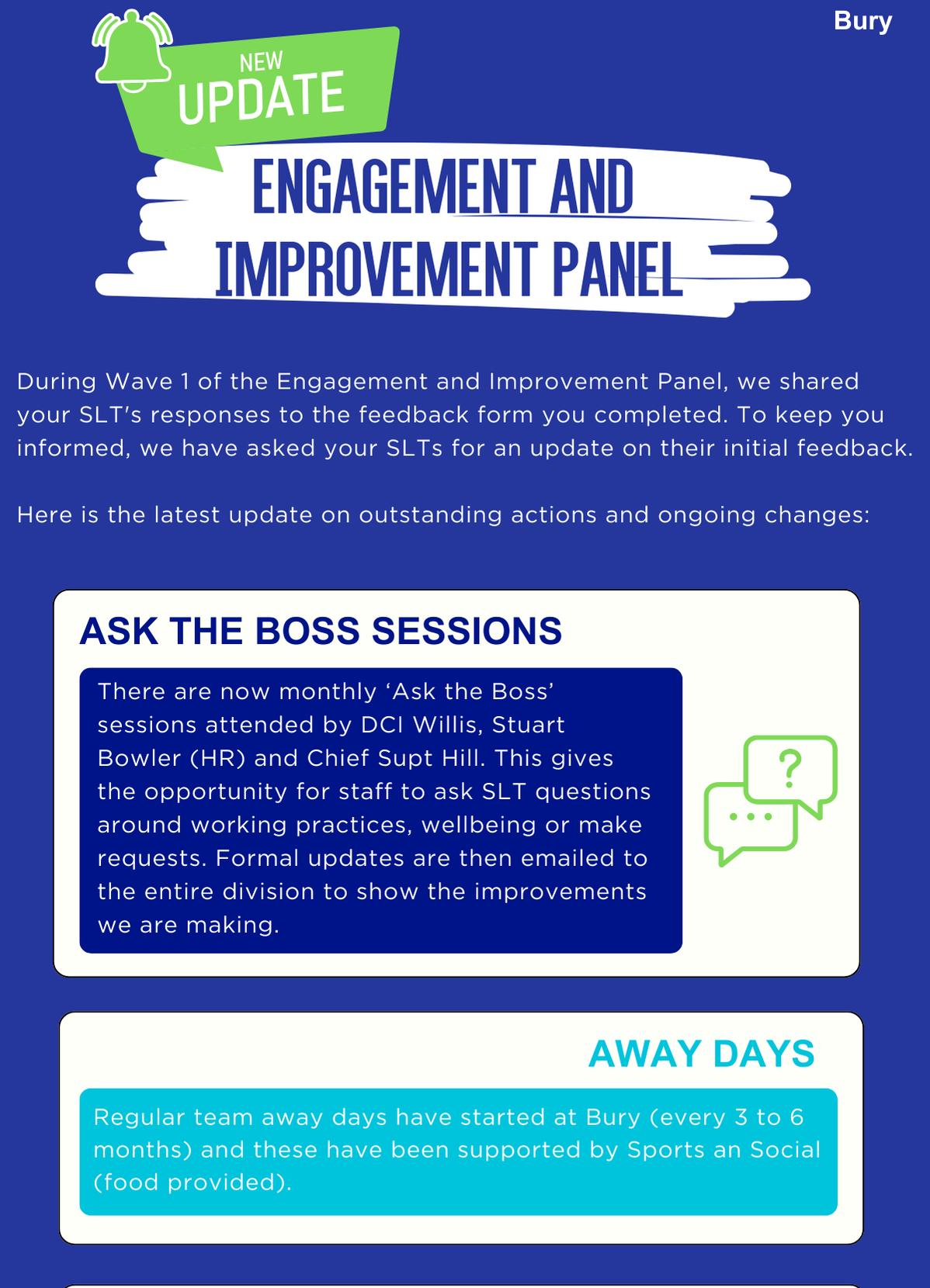 Bury

NEW UPDATE

ENGAGEMENT AND IMPROVEMENT PANEL

During Wave 1 of the Engagement and Improvement Panel, we shared your SLT's responses to the feedback form you completed. To keep you informed, we have asked your SLTs for an update on their initial feedback.

Here is the latest update on outstanding actions and ongoing changes:

ASK THE BOSS SESSIONS

There are now monthly 'Ask the Boss' sessions attended by DCI Willis, Stuart Bowler (HR) and Chief Supt Hill. This gives the opportunity for staff to ask SLT questions around working practices, wellbeing or make requests. Formal updates are then emailed to the entire division to show the improvements we are making.

?

AWAY DAYS

Regular team away days have started at Bury (every 3 to 6 months) and these have been supported by Sports an Social (food provided).